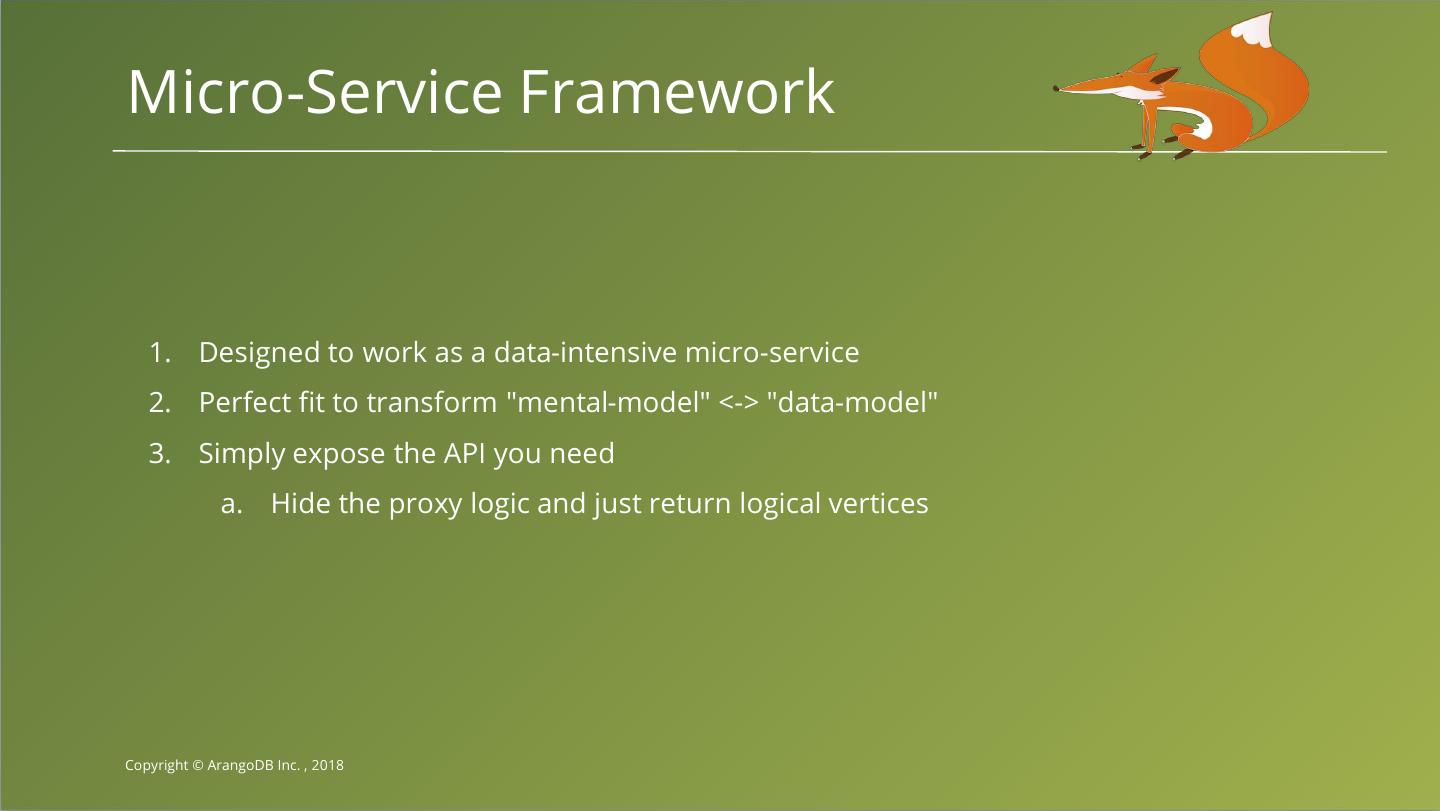 Micro-Service Framework

1. Designed to work as a data-intensive micro-service
2. Perfect fit to transform "mental-model" <-> "data-model"
3. Simply expose the API you need
   a. Hide the proxy logic and just return logical vertices

Copyright © ArangoDB Inc. , 2018